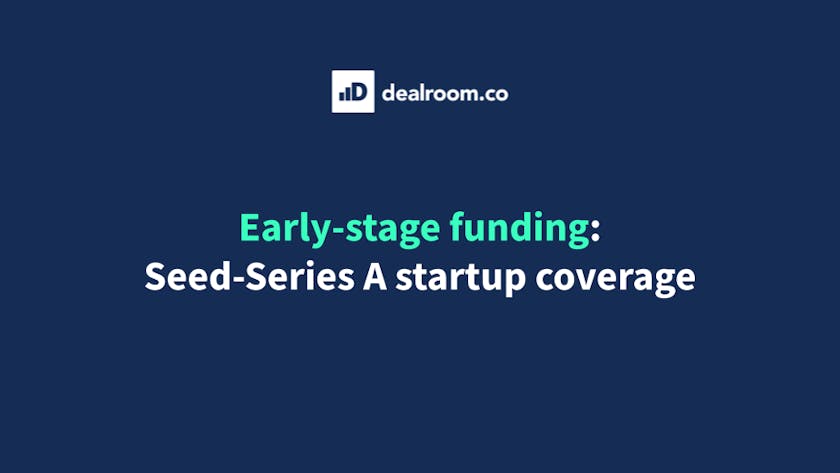 dealroom.co

Early-stage funding:
Seed-Series A startup coverage